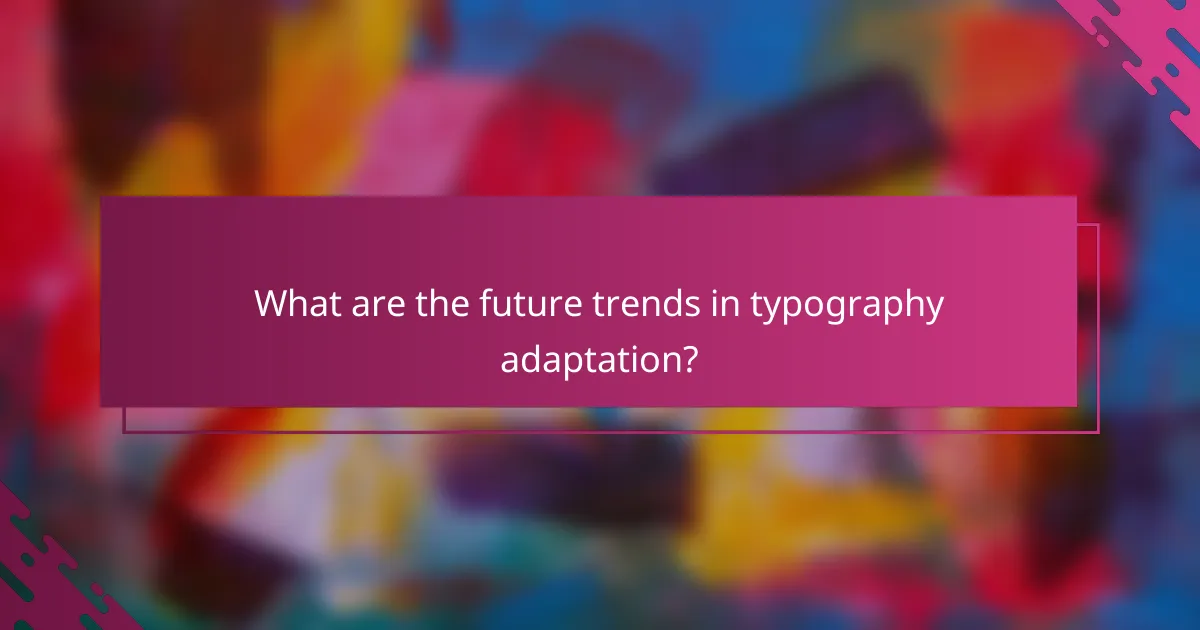 What are the future trends in typography adaptation?